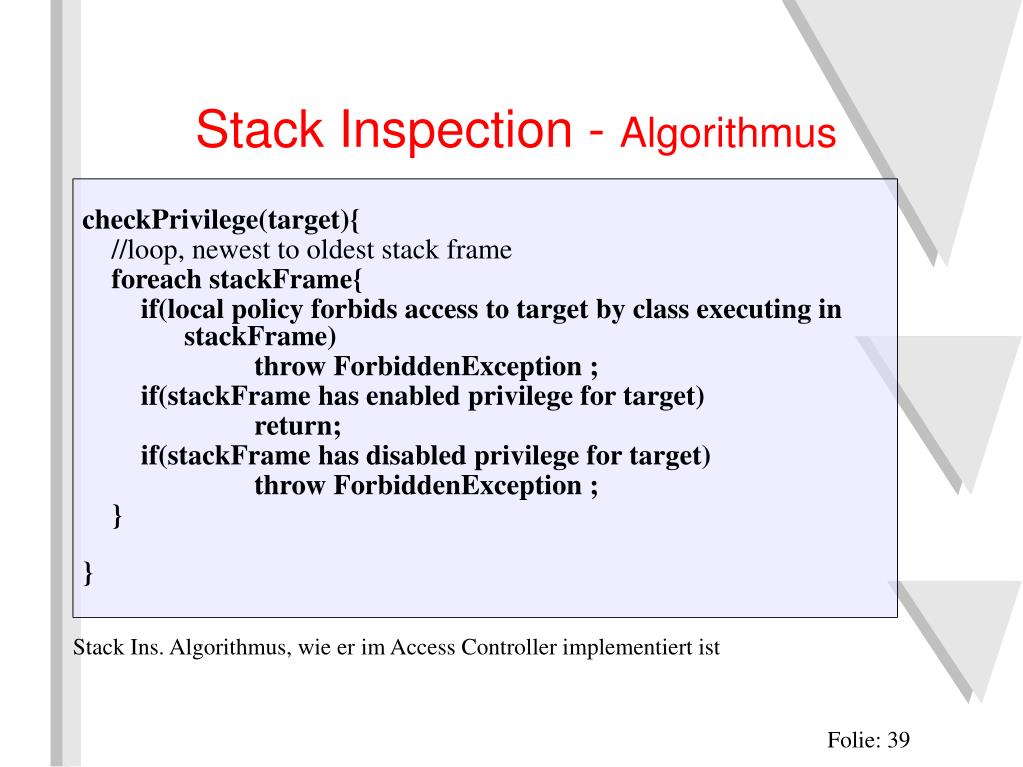 Stack Inspection - Algorithmus

checkPrivilege(target){
//loop, newest to oldest stack frame
foreach stackFrame{
if(local policy forbids access to target by class executing in stackFrame)
throw ForbiddenException ;
if(stackFrame has enabled privilege for target)
return;
if(stackFrame has disabled privilege for target)
throw ForbiddenException ;
}

}

Stack Ins. Algorithmus, wie er im Access Controller implementiert ist

Folie: 39